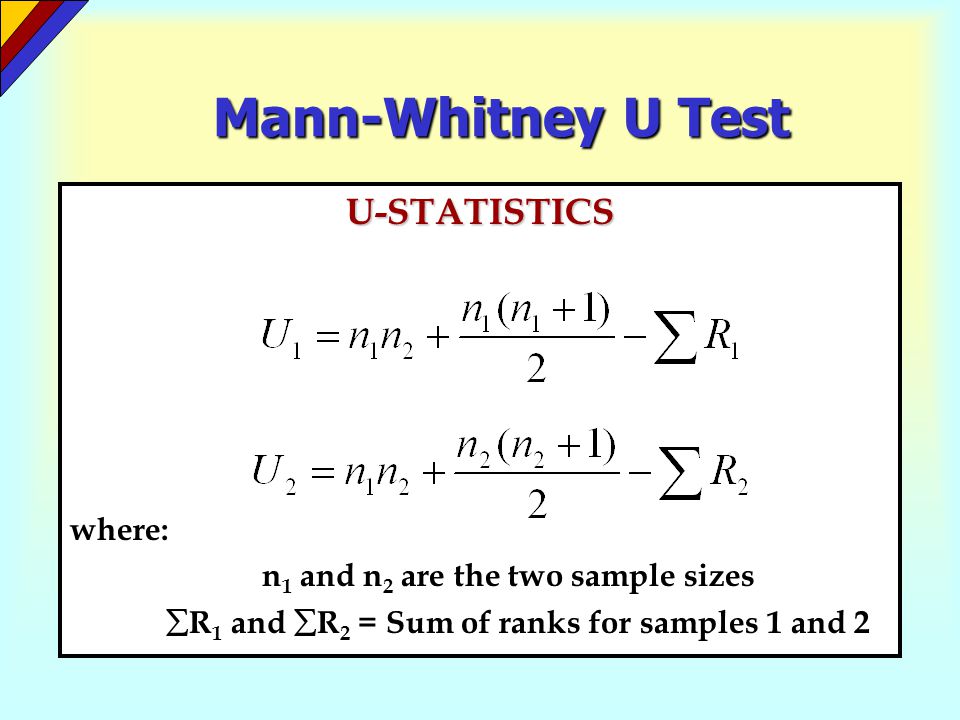 Mann-Whitney U Test

U-STATISTICS

$U_1 = n_1 n_2 + \frac{n_1(n_1+1)}{2} - \sum R_1$

$U_2 = n_1 n_2 + \frac{n_2(n_2+1)}{2} - \sum R_2$

where:

$n_1$ and $n_2$ are the two sample sizes

$\sum R_1$ and $\sum R_2$ = Sum of ranks for samples 1 and 2